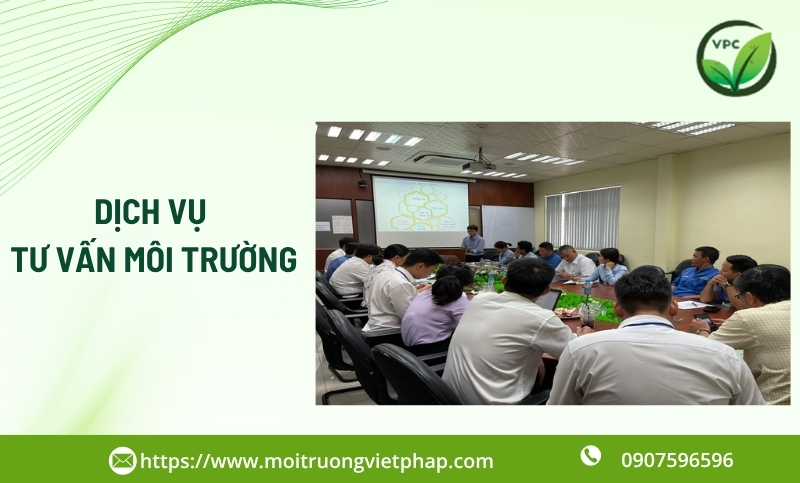 VPC

DỊCH VỤ
TƯ VẤN MÔI TRƯỜNG

https://www.moitruongvietphap.com

0907596596